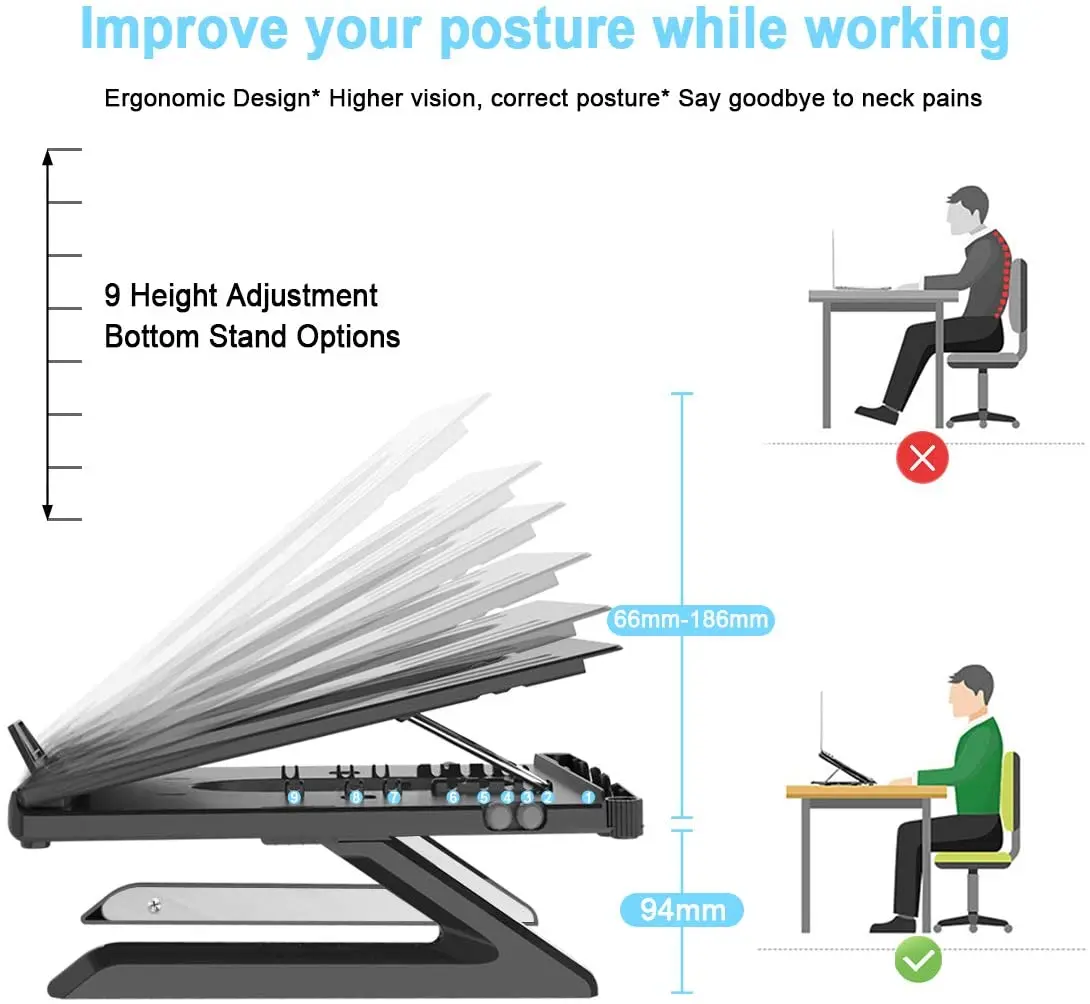 Improve your posture while working

Ergonomic Design* Higher vision, correct posture* Say goodbye to neck pains

9 Height Adjustment
Bottom Stand Options

66mm-186mm

94mm

9 8 7 6 5 4 3 2 1